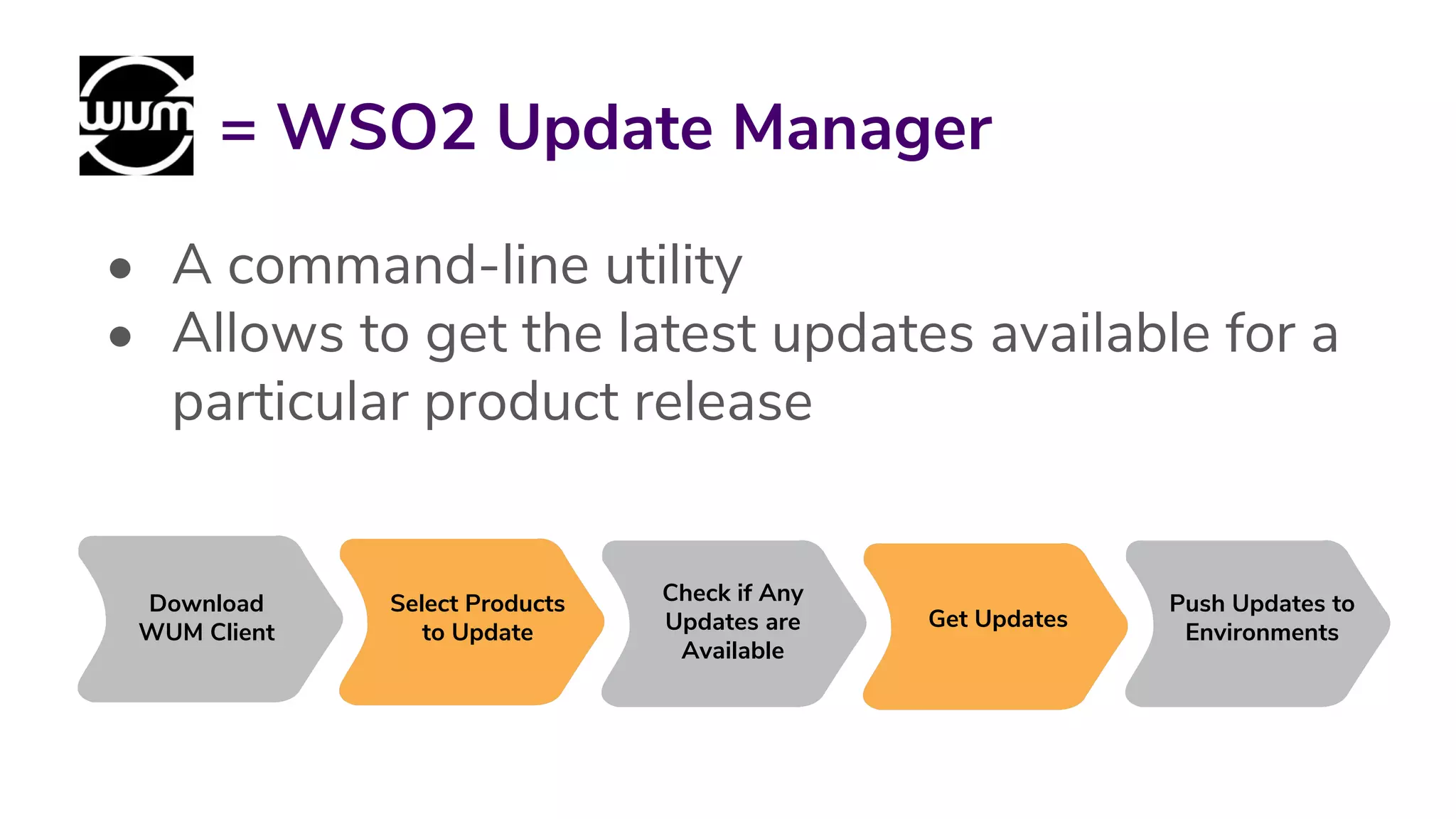 wum = WSO2 Update Manager

- A command-line utility
- Allows to get the latest updates available for a particular product release

Download WUM Client

Select Products to Update

Check if Any Updates are Available

Get Updates

Push Updates to Environments